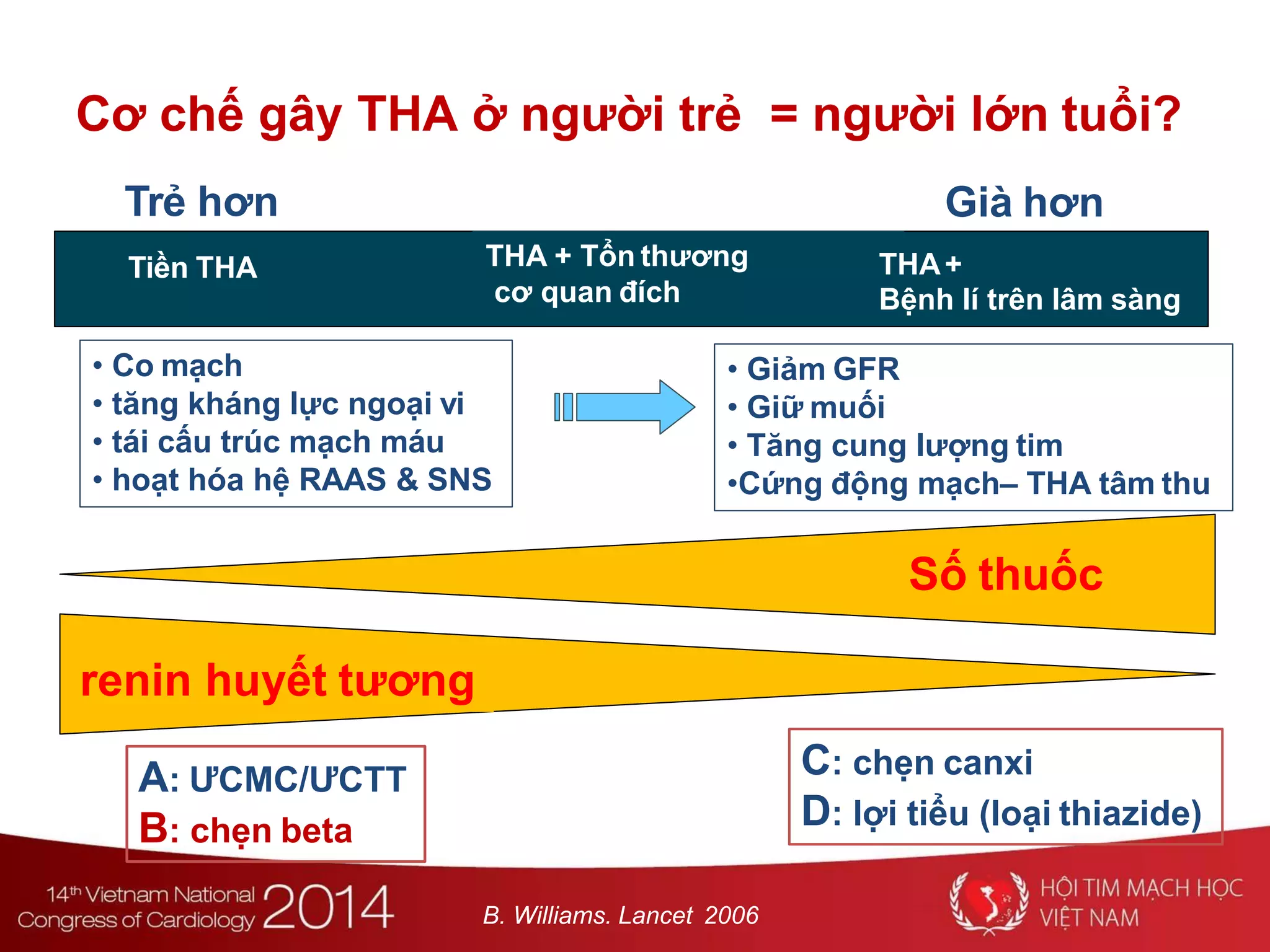 Cơ chế gây THA ở người trẻ = người lớn tuổi?

Trẻ hơn

Già hơn

Tiền THA

THA + Tổn thương cơ quan đích

THA + Bệnh lí trên lâm sàng

• Co mạch
• tăng kháng lực ngoại vi
• tái cấu trúc mạch máu
• hoạt hóa hệ RAAS & SNS

• Giảm GFR
• Giữ muối
• Tăng cung lượng tim
•Cứng động mạch– THA tâm thu

Số thuốc

renin huyết tương

A: ƯCMC/ƯCTT
B: chẹn beta

C: chẹn canxi
D: lợi tiểu (loại thiazide)

14th Vietnam National Congress of Cardiology 2014

B. Williams. Lancet 2006

HỘI TIM MẠCH HỌC VIỆT NAM